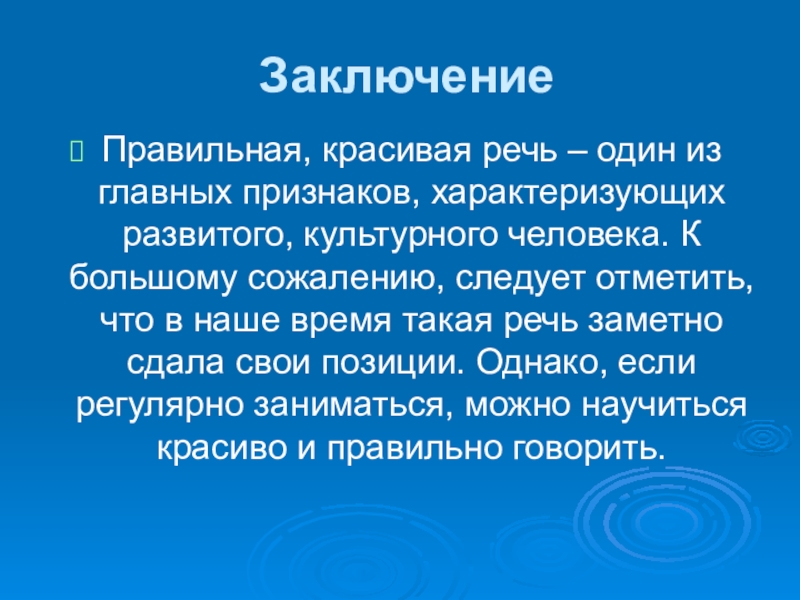 Заключение

Правильная, красивая речь – один из главных признаков, характеризующих развитого, культурного человека. К большому сожалению, следует отметить, что в наше время такая речь заметно сдала свои позиции. Однако, если регулярно заниматься, можно научиться красиво и правильно говорить.